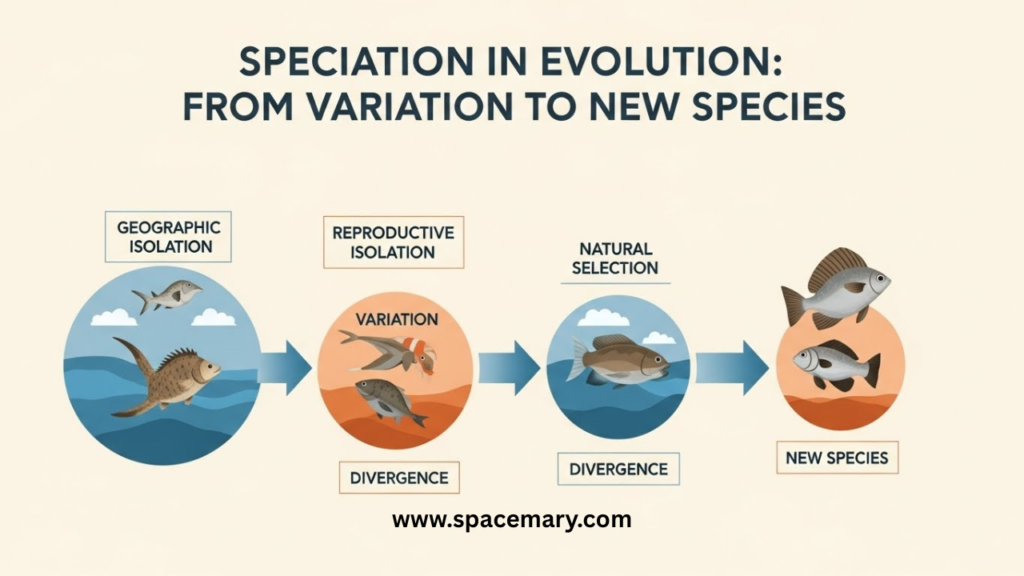 SPECIATION IN EVOLUTION:
FROM VARIATION TO NEW SPECIES

GEOGRAPHIC ISOLATION

REPRODUCTIVE ISOLATION

VARIATION

DIVERGENCE

NATURAL SELECTION

DIVERGENCE

NEW SPECIES

www.spacemary.com